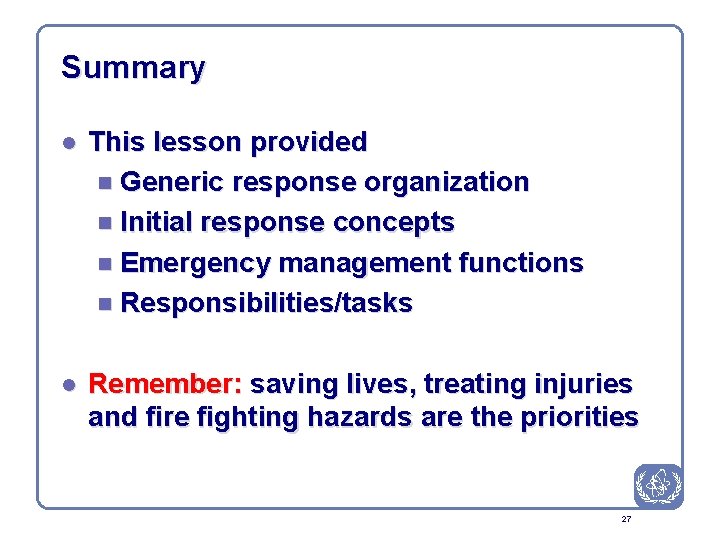 Summary

- This lesson provided
  - Generic response organization
  - Initial response concepts
  - Emergency management functions
  - Responsibilities/tasks

- Remember: saving lives, treating injuries and fire fighting hazards are the priorities

27